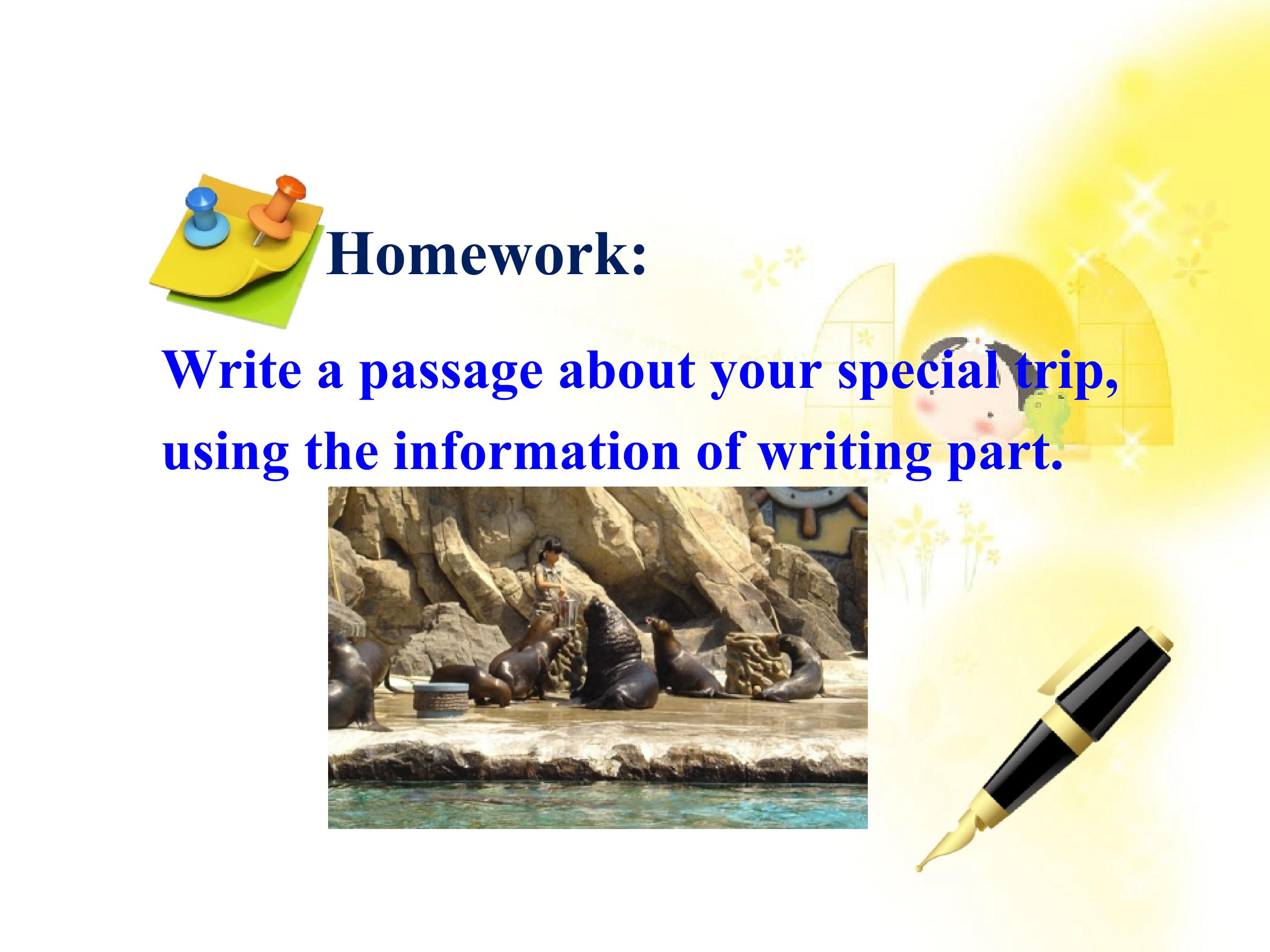 Homework:

Write a passage about your special trip, using the information of writing part.